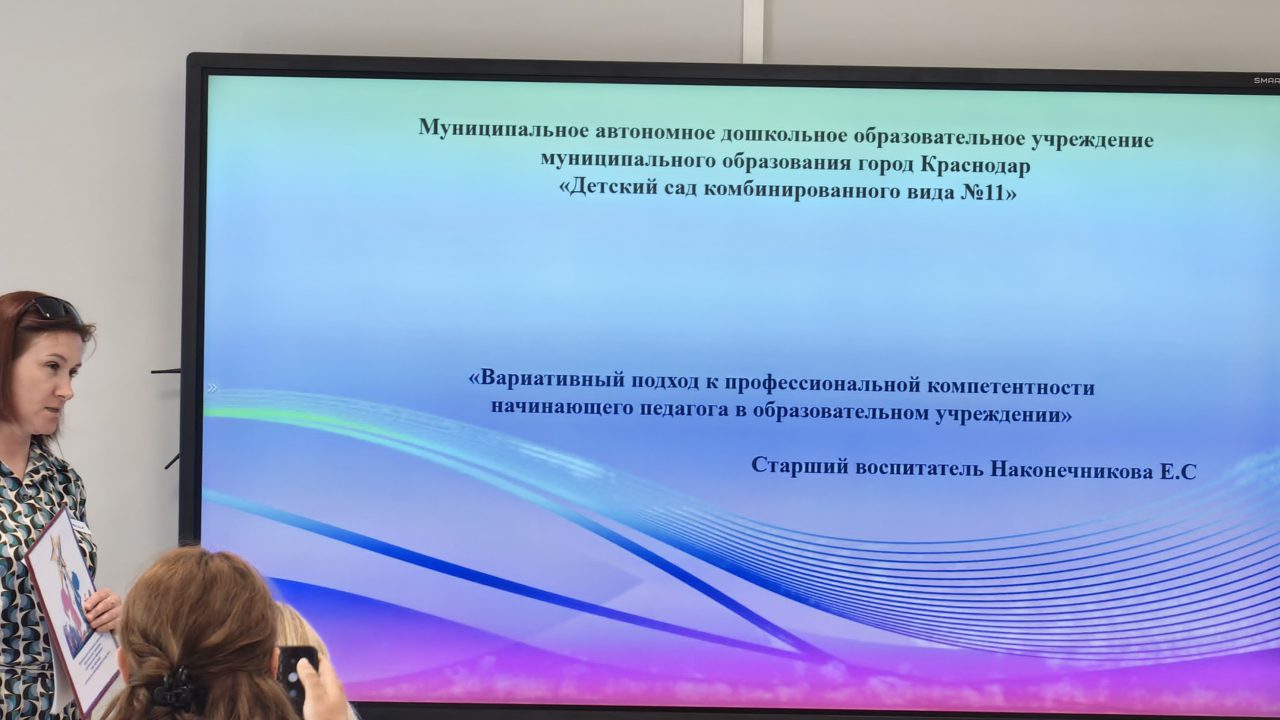 SMAR

Муниципальное автономное дошкольное образовательное учреждение муниципального образования город Краснодар «Детский сад комбинированного вида №11»

«Вариативный подход к профессиональной компетентности начинающего педагога в образовательном учреждении»

Старший воспитатель Наконечникова Е.С